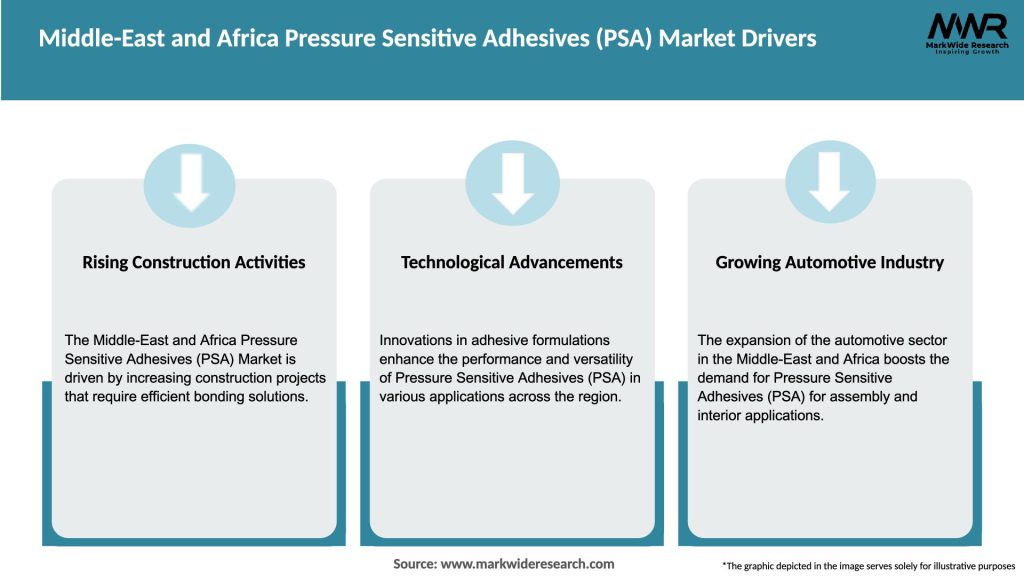 Middle-East and Africa Pressure Sensitive Adhesives (PSA) Market Drivers

MWR
MarkWide Research
Inspiring Growth

Rising Construction Activities

The Middle-East and Africa Pressure Sensitive Adhesives (PSA) Market is driven by increasing construction projects that require efficient bonding solutions.

Technological Advancements

Innovations in adhesive formulations enhance the performance and versatility of Pressure Sensitive Adhesives (PSA) in various applications across the region.

Growing Automotive Industry

The expansion of the automotive sector in the Middle-East and Africa boosts the demand for Pressure Sensitive Adhesives (PSA) for assembly and interior applications.

Source: www.markwideresearch.com

*The graphic depicted in the image serves solely for illustrative purposes